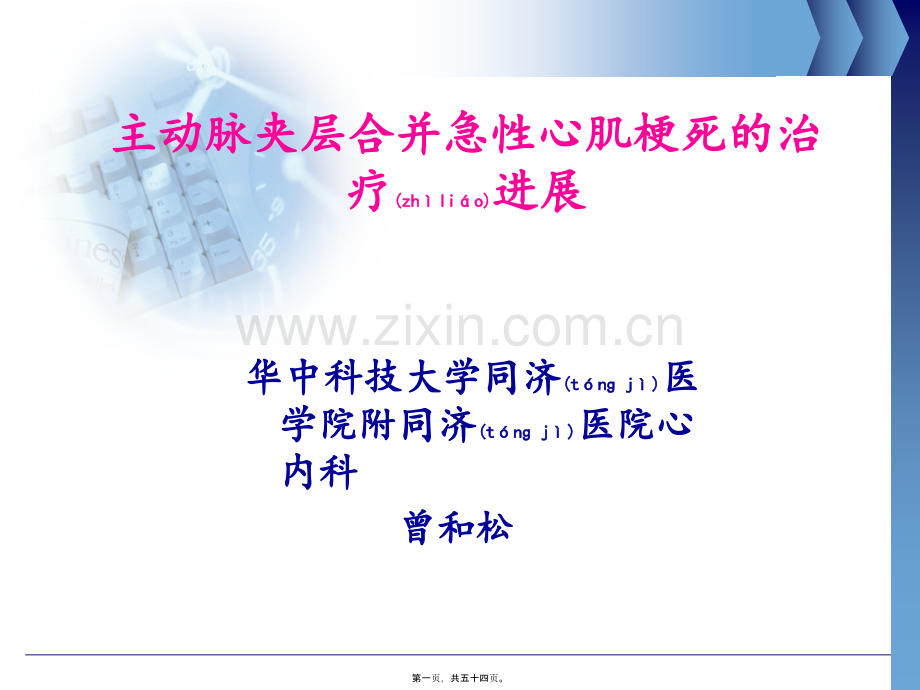 主动脉夹层合并急性心肌梗死的治疗(zhì liáo)进展

www.zixin.com.cn

华中科技大学同济(tóng jì)医学院附同济(tóng jì)医院心内科

曾和松

第一页，共五十四页。